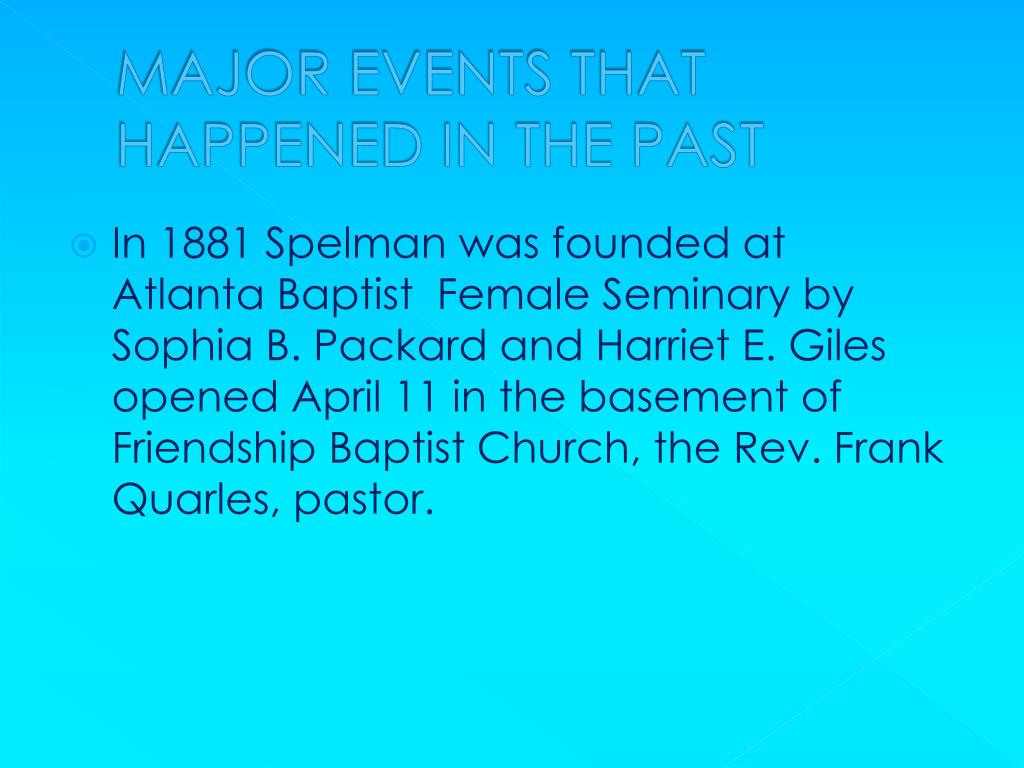 MAJOR EVENTS THAT HAPPENED IN THE PAST

In 1881 Spelman was founded at Atlanta Baptist Female Seminary by Sophia B. Packard and Harriet E. Giles opened April 11 in the basement of Friendship Baptist Church, the Rev. Frank Quarles, pastor.